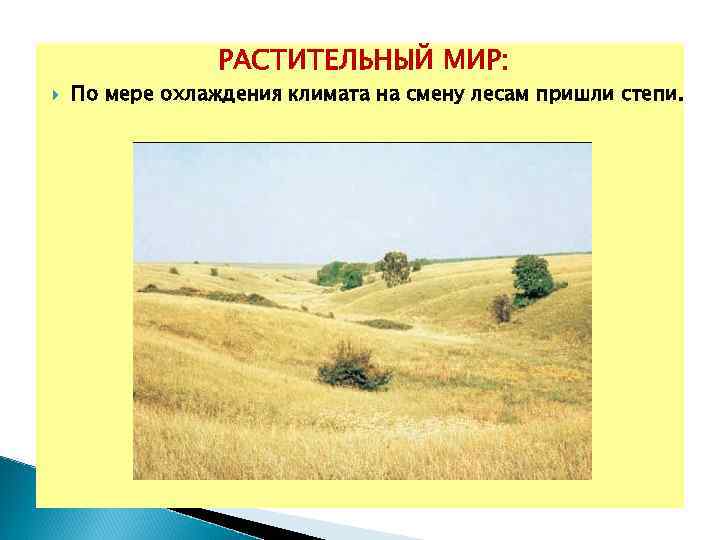 РАСТИТЕЛЬНЫЙ МИР:

По мере охлаждения климата на смену лесам пришли степи.